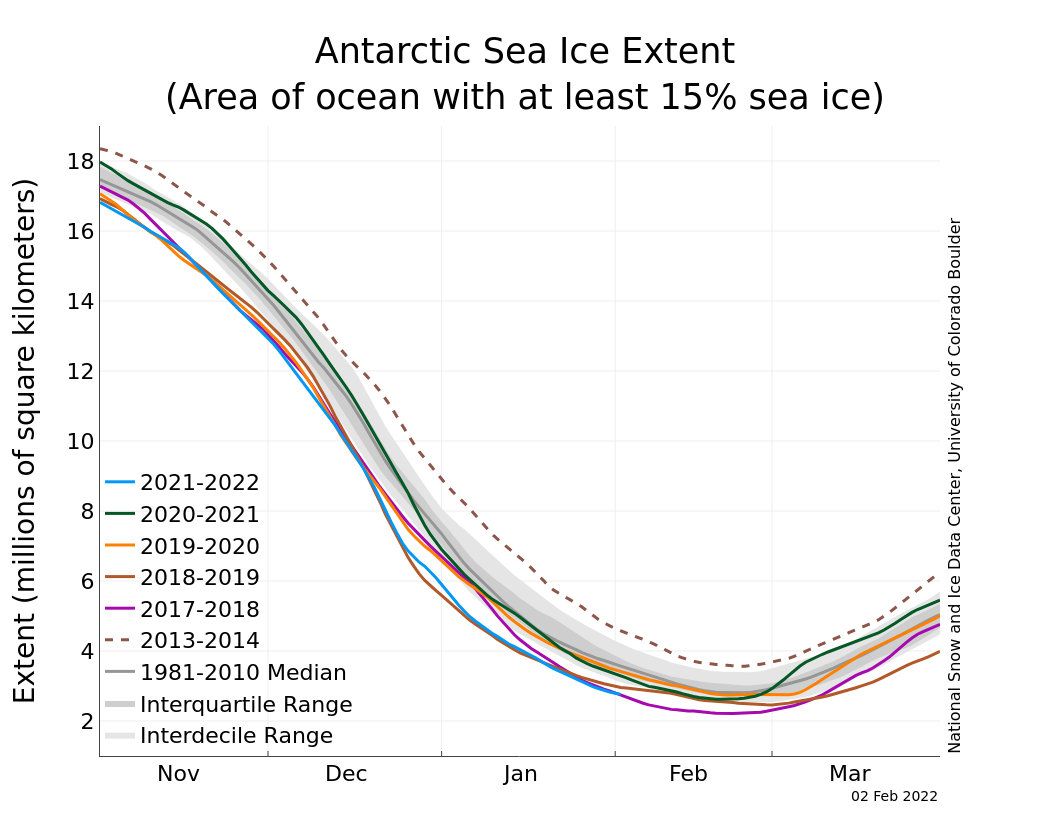 Antarctic Sea Ice Extent
(Area of ocean with at least 15% sea ice)

Extent (millions of square kilometers)

18
16
14
12
10
8
6
4
2

2021-2022
2020-2021
2019-2020
2018-2019
2017-2018
2013-2014
1981-2010 Median
Interquartile Range
Interdecile Range

Nov
Dec
Jan
Feb
Mar

National Snow and Ice Data Center, University of Colorado Boulder

02 Feb 2022